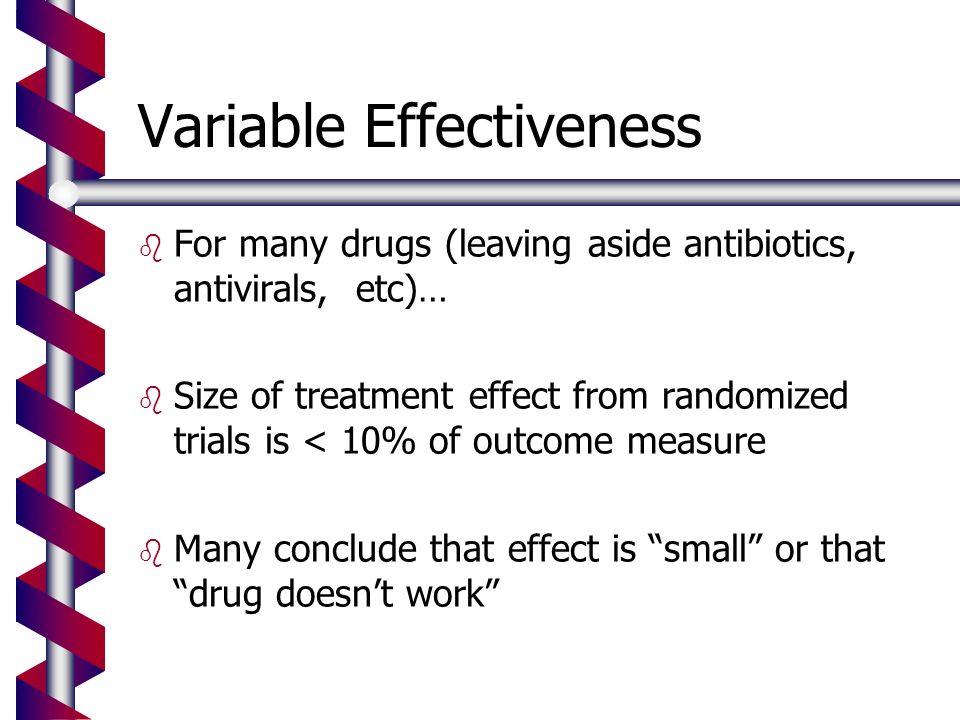 Variable Effectiveness

For many drugs (leaving aside antibiotics, antivirals, etc)…

Size of treatment effect from randomized trials is < 10% of outcome measure

Many conclude that effect is “small” or that “drug doesn’t work”